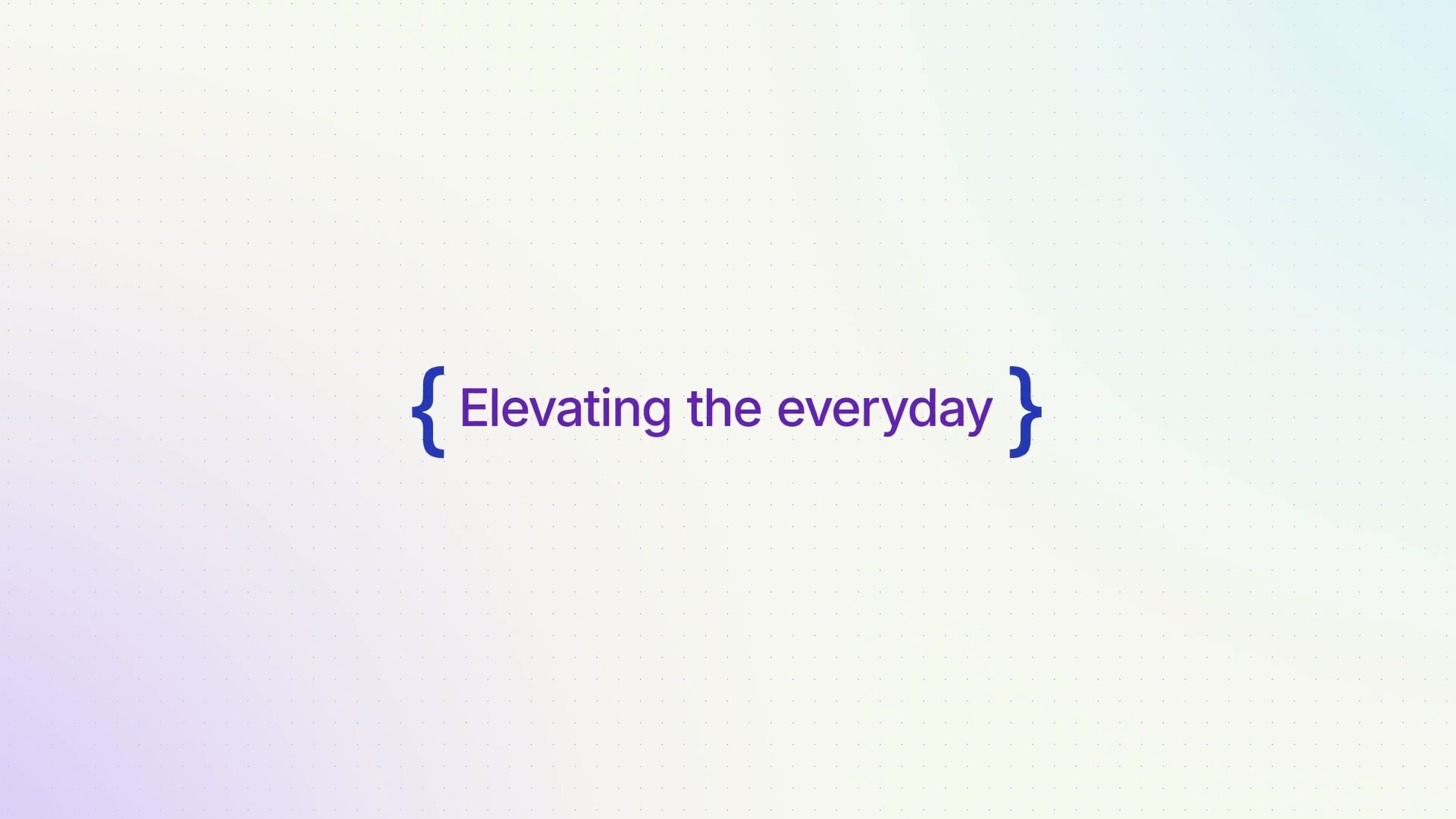 { Elevating the everyday }